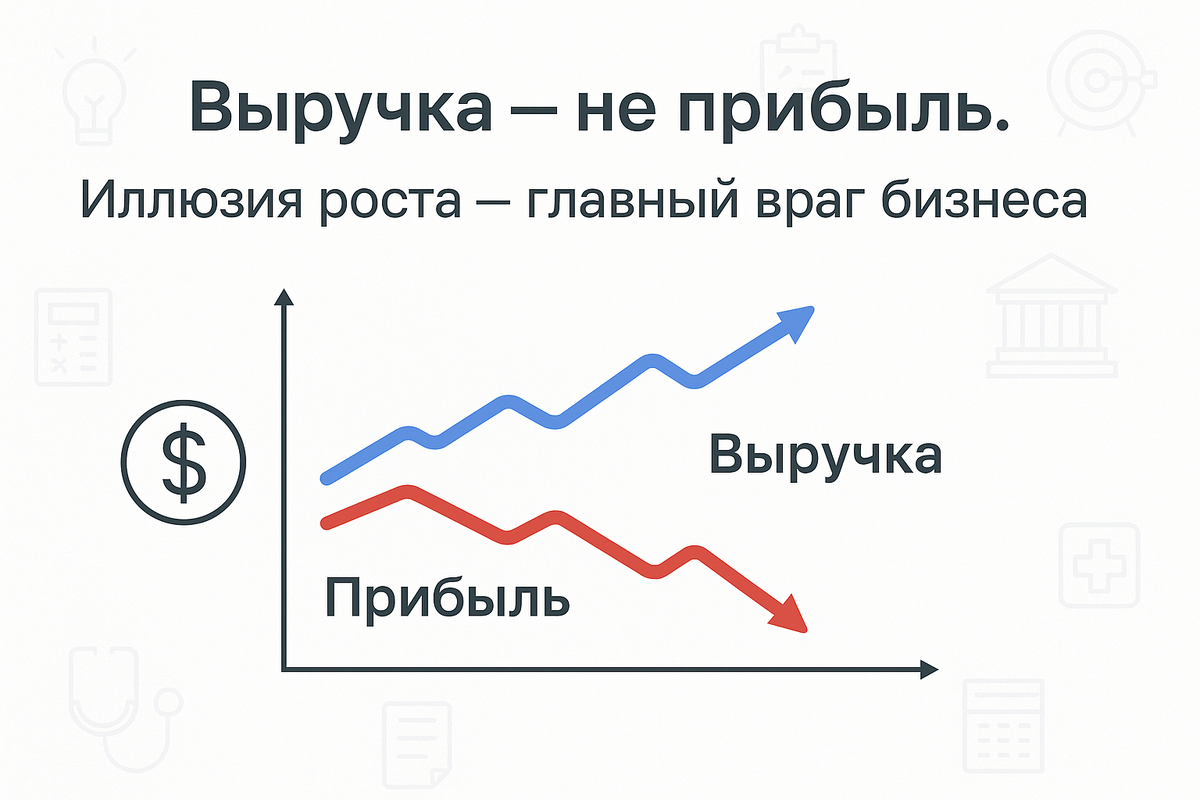 Выручка — не прибыль.

Иллюзия роста — главный враг бизнеса

$

Выручка

Прибыль